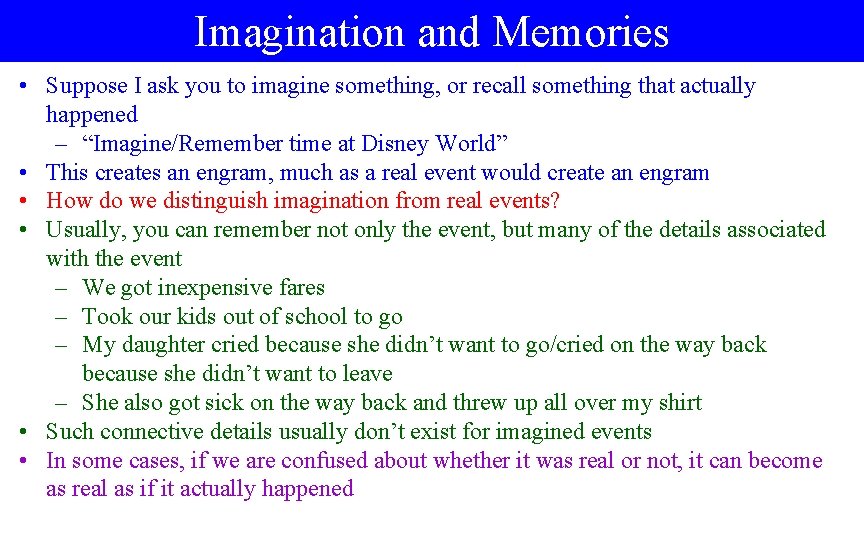 Imagination and Memories

• Suppose I ask you to imagine something, or recall something that actually happened
– “Imagine/Remember time at Disney World”
• This creates an engram, much as a real event would create an engram
• How do we distinguish imagination from real events?
• Usually, you can remember not only the event, but many of the details associated with the event
– We got inexpensive fares
– Took our kids out of school to go
– My daughter cried because she didn’t want to go/cried on the way back because she didn’t want to leave
– She also got sick on the way back and threw up all over my shirt
• Such connective details usually don’t exist for imagined events
• In some cases, if we are confused about whether it was real or not, it can become as real as if it actually happened